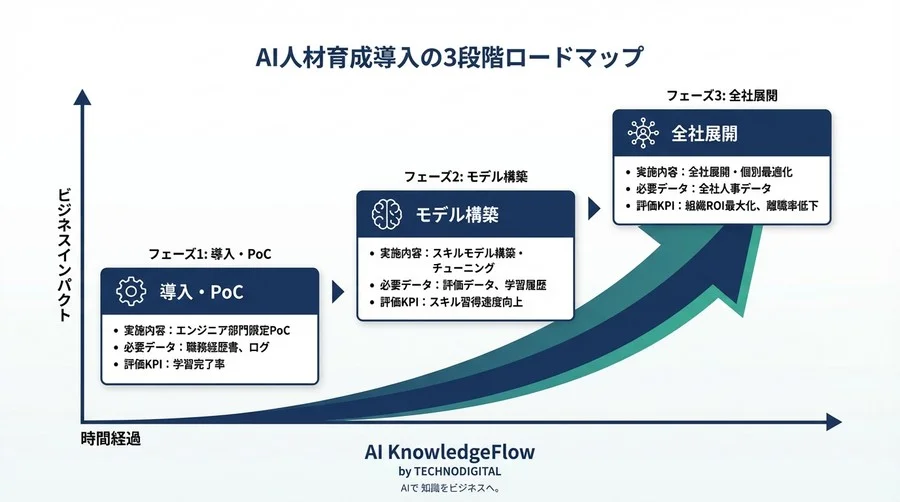 AI人材育成導入の3段階ロードマップ

ビジネスインパクト

フェーズ1: 導入・PoC

導入・PoC

• 実施内容：エンジニア部門限定PoC
• 必要データ：職務経歴書、ログ
• 評価KPI：学習完了率

フェーズ2: モデル構築

モデル構築

• 実施内容：スキルモデル構築・チューニング
• 必要データ：評価データ、学習履歴
• 評価KPI：スキル習得速度向上

フェーズ3: 全社展開

全社展開

• 実施内容：全社展開・個別最適化
• 必要データ：全社人事データ
• 評価KPI：組織ROI最大化、離職率低下

時間経過

AI KnowledgeFlow
by TECHNODIGITAL
AIで 知識をビジネスへ。